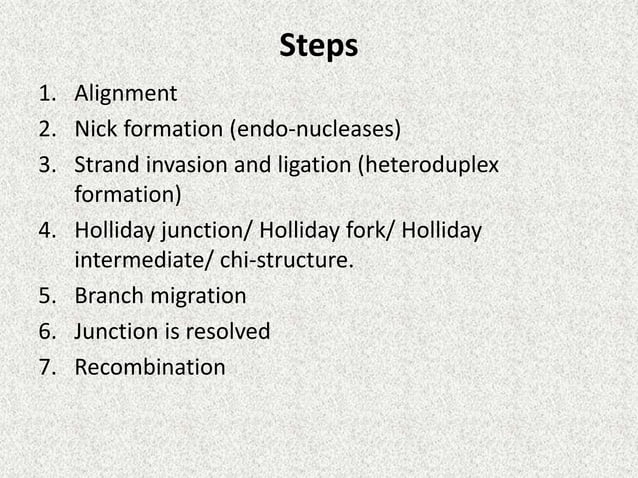 Steps

1. Alignment
2. Nick formation (endo-nucleases)
3. Strand invasion and ligation (heteroduplex formation)
4. Holliday junction/ Holliday fork/ Holliday intermediate/ chi-structure.
5. Branch migration
6. Junction is resolved
7. Recombination